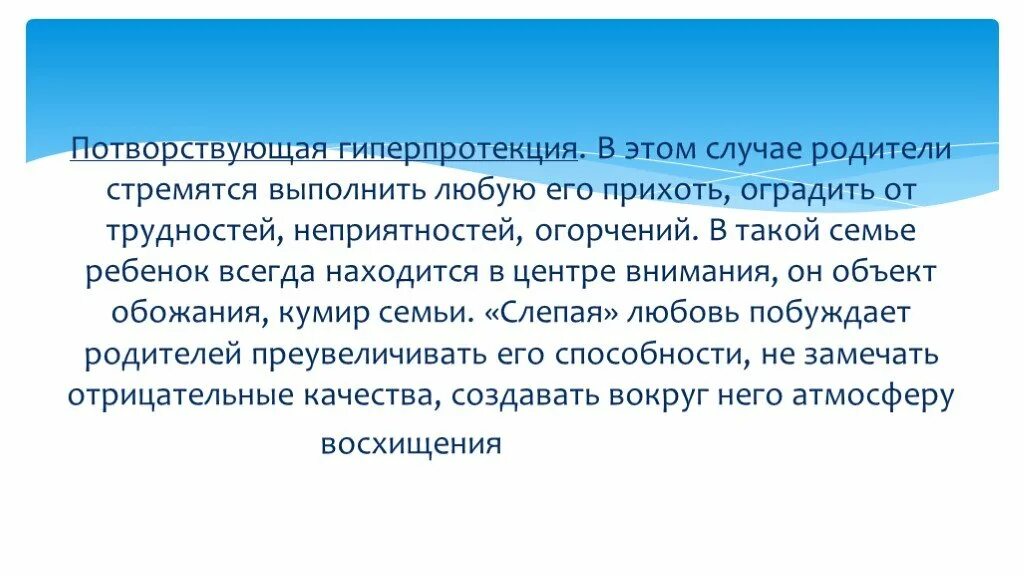 Потворствующая гиперпротекция. В этом случае родители стремятся выполнить любую его прихоть, оградить от трудностей, неприятностей, огорчений. В такой семье ребенок всегда находится в центре внимания, он объект обожания, кумир семьи. «Слепая» любовь побуждает родителей преувеличивать его способности, не замечать отрицательные качества, создавать вокруг него атмосферу восхищения